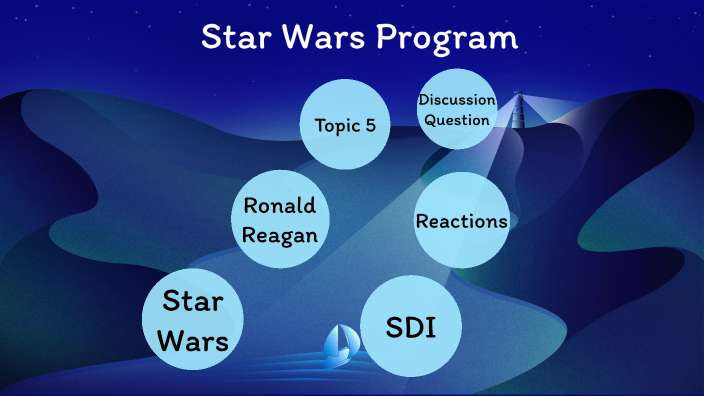 Star Wars Program

Topic 5

Discussion Question

Ronald Reagan

Reactions

Star Wars

SDI